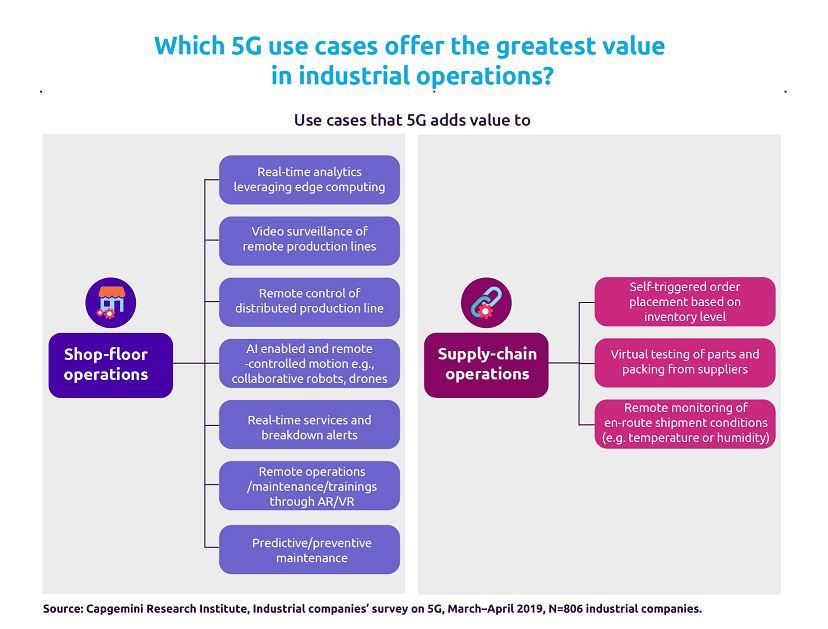 Which 5G use cases offer the greatest value in industrial operations?

Use cases that 5G adds value to

Shop-floor operations

Real-time analytics leveraging edge computing

Video surveillance of remote production lines

Remote control of distributed production line

AI enabled and remote -controlled motion e.g., collaborative robots, drones

Real-time services and breakdown alerts

Remote operations /maintenance/trainings through AR/VR

Predictive/preventive maintenance

Supply-chain operations

Self-triggered order placement based on inventory level

Virtual testing of parts and packing from suppliers

Remote monitoring of en-route shipment conditions (e.g. temperature or humidity)

Source: Capgemini Research Institute, Industrial companies' survey on 5G, March–April 2019, N=806 industrial companies.